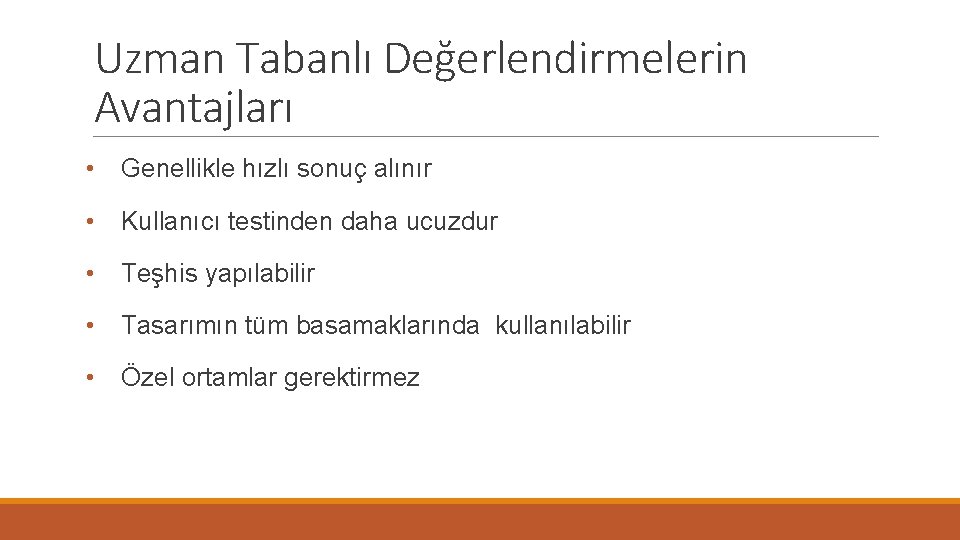 Uzman Tabanlı Değerlendirmelerin Avantajları

• Genellikle hızlı sonuç alınır

• Kullanıcı testinden daha ucuzdur

• Teşhis yapılabilir

• Tasarımın tüm basamaklarında kullanılabilir

• Özel ortamlar gerektirmez